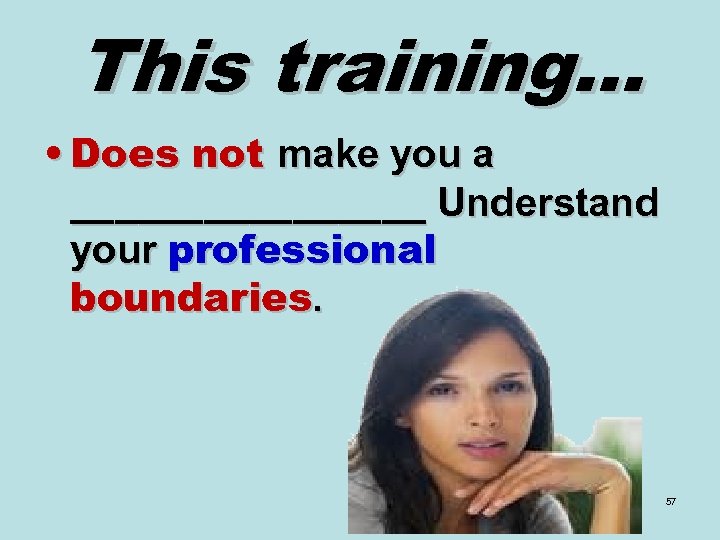 This training…

• Does not make you a ________________ Understand your professional boundaries.

57